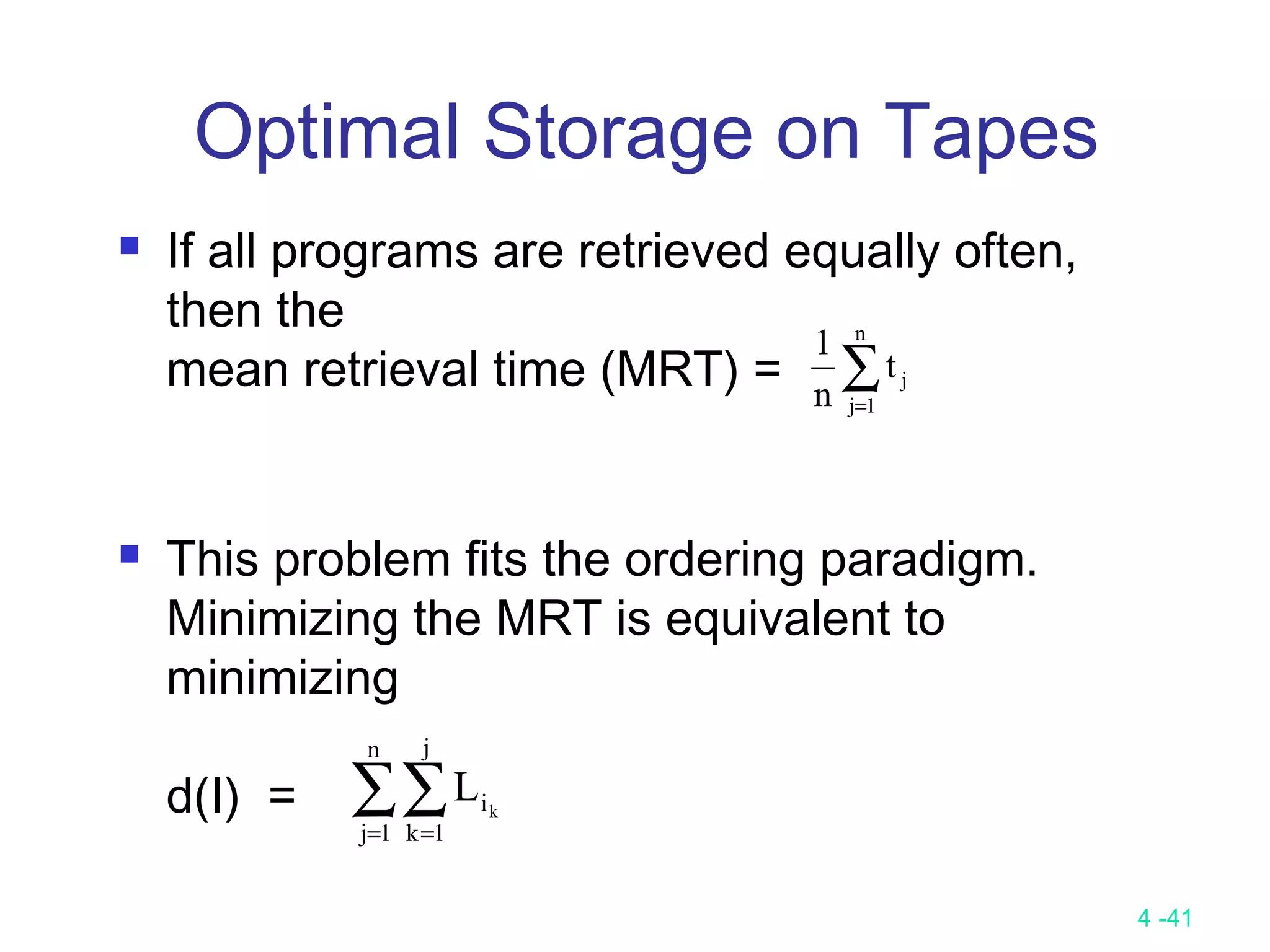 Optimal Storage on Tapes

If all programs are retrieved equally often, then the
mean retrieval time (MRT) = $\frac{1}{n}\sum_{j=1}^{n} t_j$

This problem fits the ordering paradigm. Minimizing the MRT is equivalent to minimizing

d(I) = $\sum_{j=1}^{n}\sum_{k=1}^{j} L_{i_k}$

4 -41